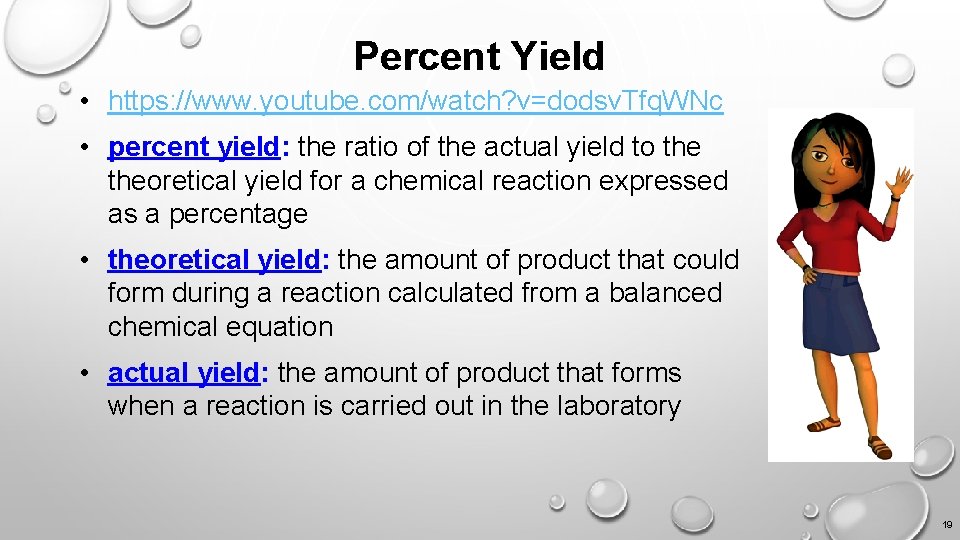 Percent Yield

• https://www.youtube.com/watch?v=dodsvTfqWNc

• percent yield: the ratio of the actual yield to the theoretical yield for a chemical reaction expressed as a percentage

• theoretical yield: the amount of product that could form during a reaction calculated from a balanced chemical equation

• actual yield: the amount of product that forms when a reaction is carried out in the laboratory

19